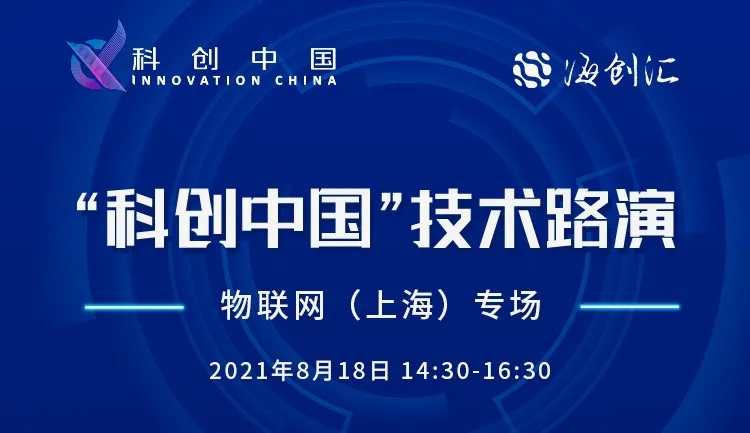 科创中国
INNOVATION CHINA

海创汇

“科创中国”技术路演

物联网（上海）专场

2021年8月18日 14:30-16:30